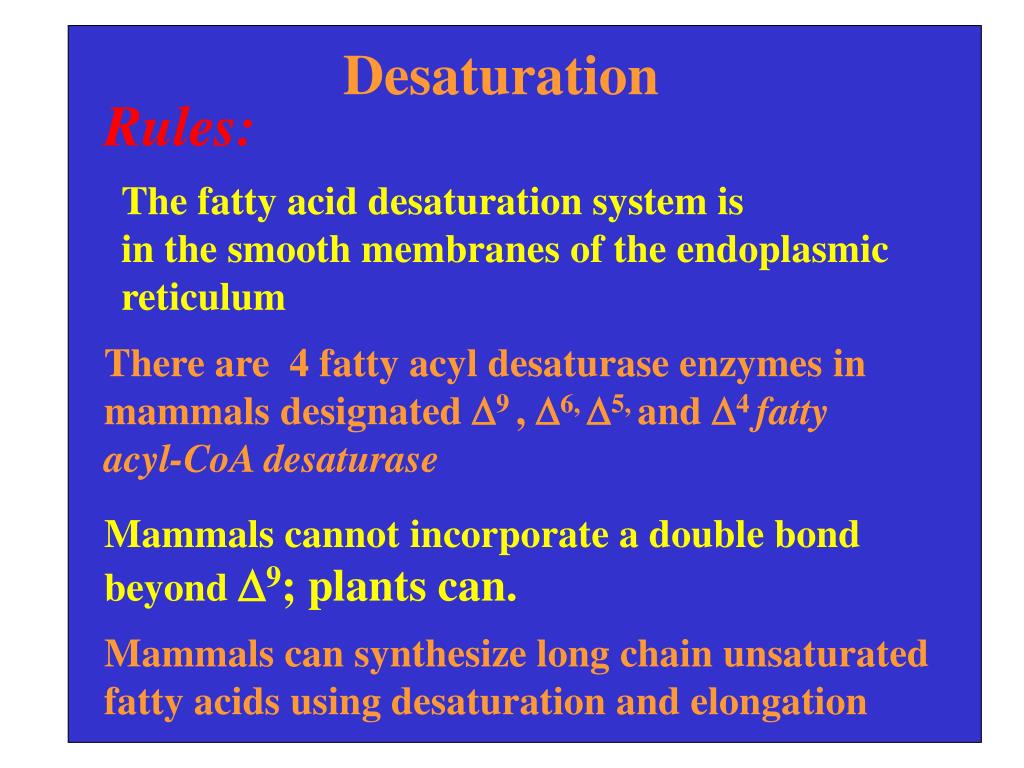 Desaturation

Rules:

The fatty acid desaturation system is in the smooth membranes of the endoplasmic reticulum

There are 4 fatty acyl desaturase enzymes in mammals designated $\Delta^9$ , $\Delta^{6,}$ $\Delta^{5,}$ and $\Delta^4$ fatty acyl-CoA desaturase

Mammals cannot incorporate a double bond beyond $\Delta^9$; plants can.

Mammals can synthesize long chain unsaturated fatty acids using desaturation and elongation